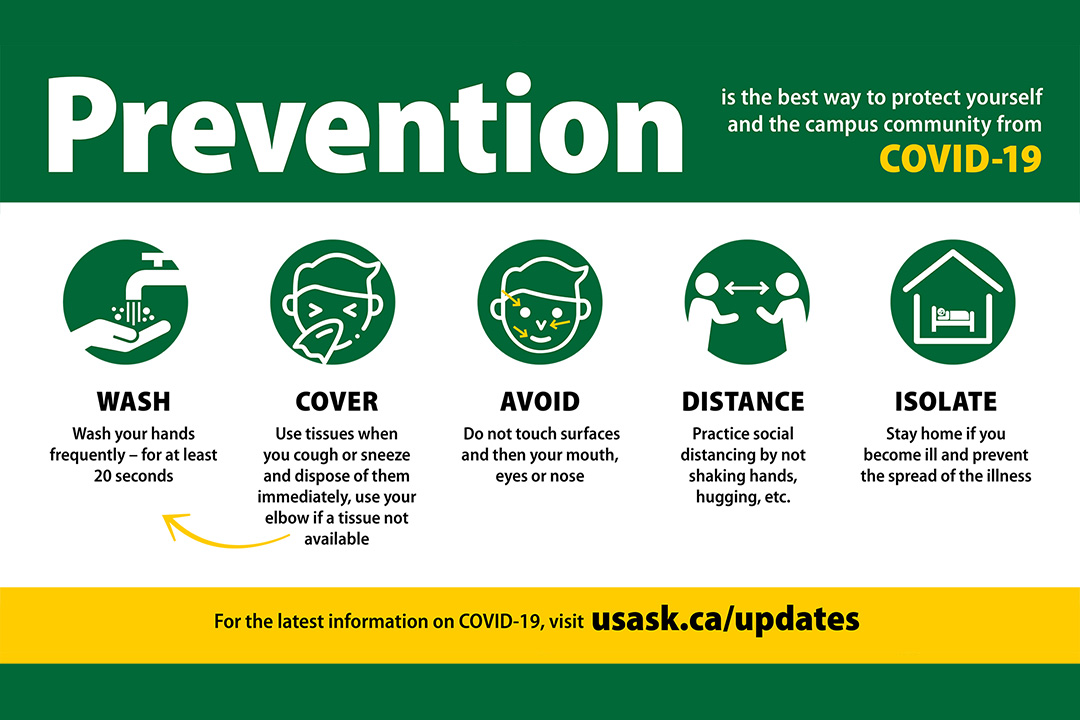 Prevention is the best way to protect yourself and the campus community from COVID-19

WASH
Wash your hands frequently – for at least 20 seconds

COVER
Use tissues when you cough or sneeze and dispose of them immediately, use your elbow if a tissue not available

AVOID
Do not touch surfaces and then your mouth, eyes or nose

DISTANCE
Practice social distancing by not shaking hands, hugging, etc.

ISOLATE
Stay home if you become ill and prevent the spread of the illness

For the latest information on COVID-19, visit usask.ca/updates